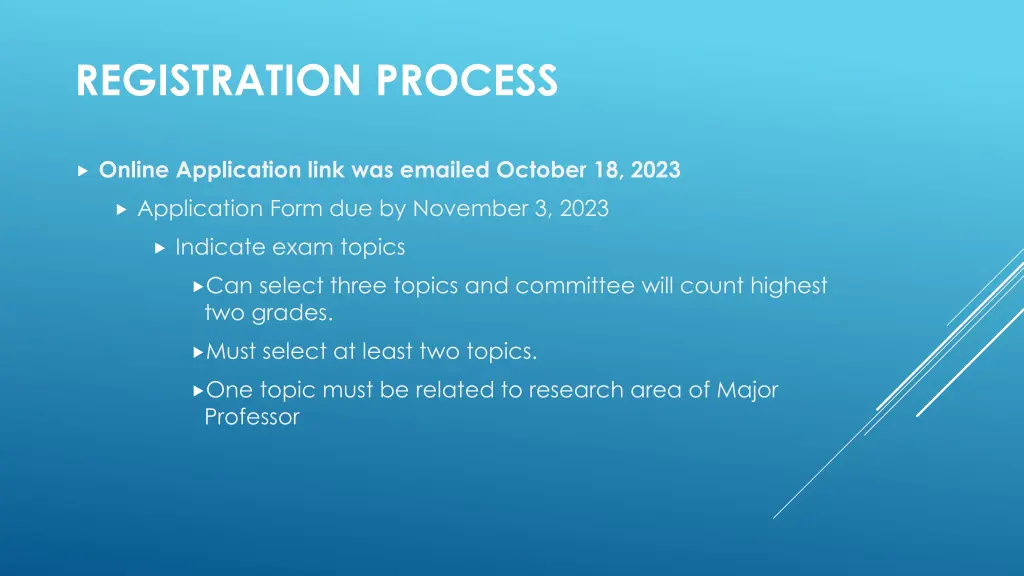 REGISTRATION PROCESS

Online Application link was emailed October 18, 2023

Application Form due by November 3, 2023

Indicate exam topics

Can select three topics and committee will count highest two grades.

Must select at least two topics.

One topic must be related to research area of Major Professor